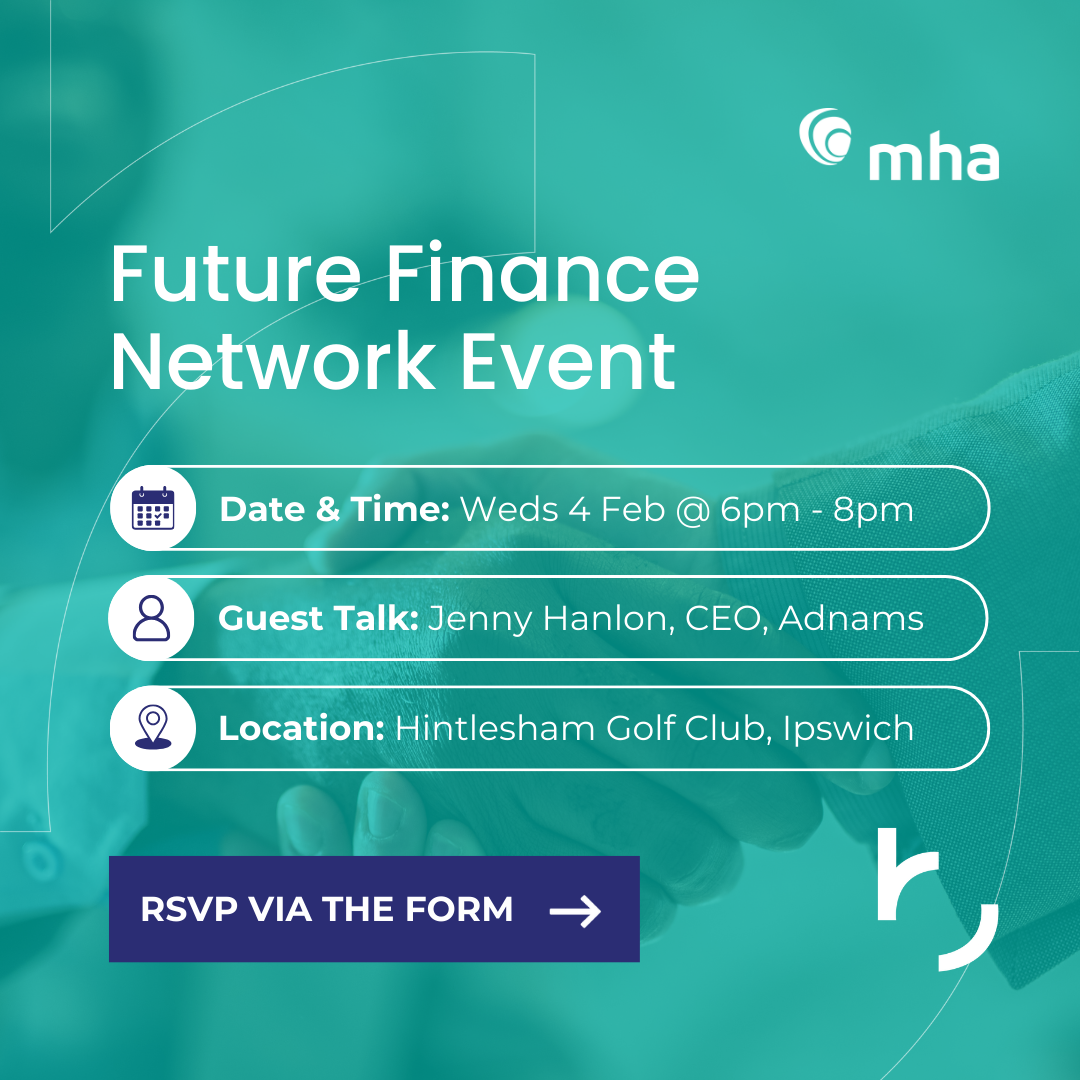 mha

Future Finance Network Event

Date & Time: Weds 4 Feb @ 6pm - 8pm

Guest Talk: Jenny Hanlon, CEO, Adnams

Location: Hintlesham Golf Club, Ipswich

RSVP VIA THE FORM